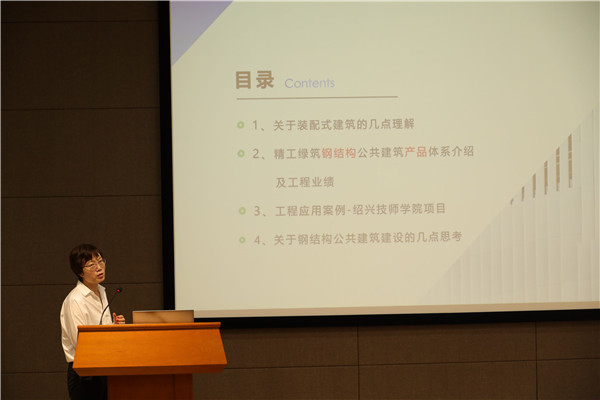 目录 Contents

1、关于装配式建筑的几点理解

2、精工绿筑钢结构公共建筑产品体系介绍及工程业绩

3、工程应用案例-绍兴技师学院项目

4、关于钢结构公共建筑建设的几点思考